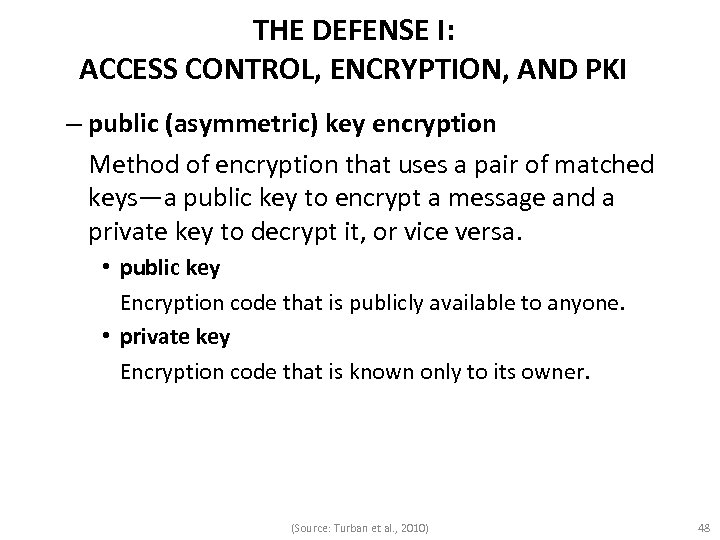 THE DEFENSE I:
ACCESS CONTROL, ENCRYPTION, AND PKI

– public (asymmetric) key encryption

Method of encryption that uses a pair of matched keys—a public key to encrypt a message and a private key to decrypt it, or vice versa.

• public key

Encryption code that is publicly available to anyone.

• private key

Encryption code that is known only to its owner.

(Source: Turban et al., 2010)

48